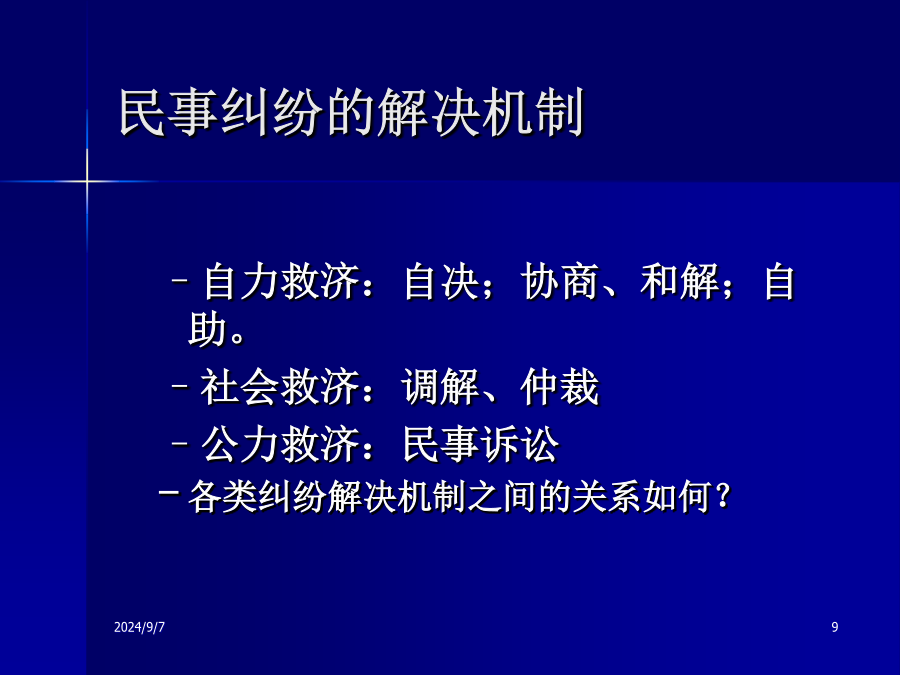 民事纠纷的解决机制

– 自力救济：自决；协商、和解；自助。

– 社会救济：调解、仲裁

– 公力救济：民事诉讼

– 各类纠纷解决机制之间的关系如何？

2024/9/7

9